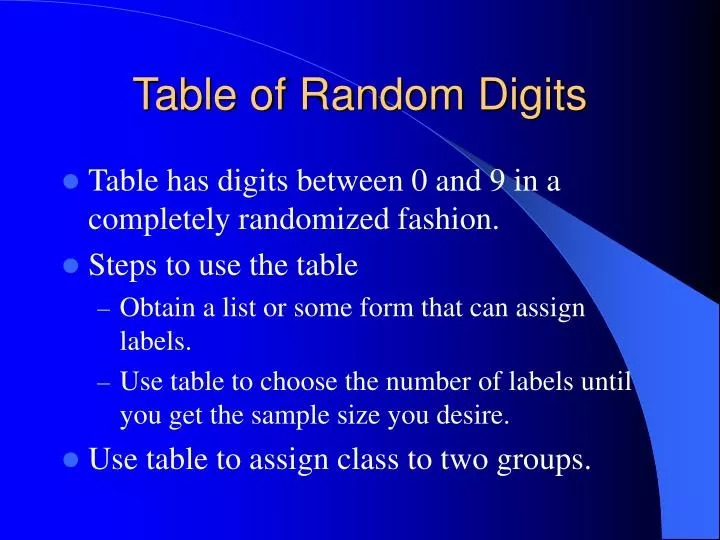 Table of Random Digits

- Table has digits between 0 and 9 in a completely randomized fashion.
- Steps to use the table
  – Obtain a list or some form that can assign labels.
  – Use table to choose the number of labels until you get the sample size you desire.
- Use table to assign class to two groups.